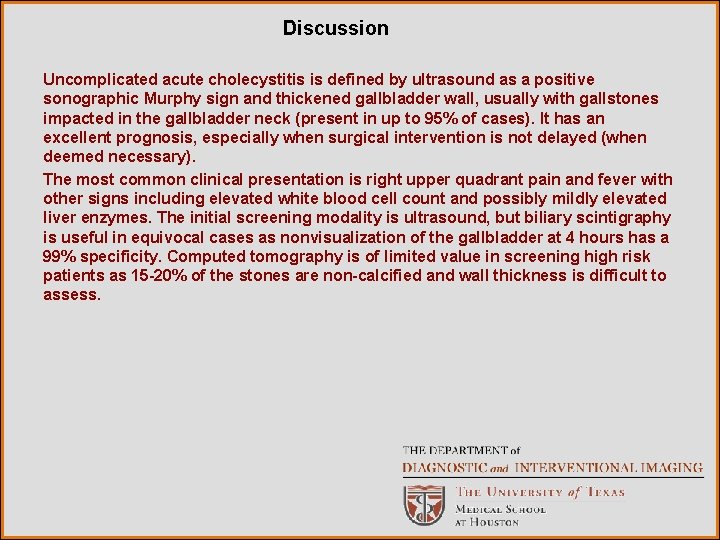 Discussion

Uncomplicated acute cholecystitis is defined by ultrasound as a positive sonographic Murphy sign and thickened gallbladder wall, usually with gallstones impacted in the gallbladder neck (present in up to 95% of cases). It has an excellent prognosis, especially when surgical intervention is not delayed (when deemed necessary).

The most common clinical presentation is right upper quadrant pain and fever with other signs including elevated white blood cell count and possibly mildly elevated liver enzymes. The initial screening modality is ultrasound, but biliary scintigraphy is useful in equivocal cases as nonvisualization of the gallbladder at 4 hours has a 99% specificity. Computed tomography is of limited value in screening high risk patients as 15-20% of the stones are non-calcified and wall thickness is difficult to assess.

THE DEPARTMENT of
DIAGNOSTIC and INTERVENTIONAL IMAGING
THE UNIVERSITY of TEXAS
MEDICAL SCHOOL
AT HOUSTON